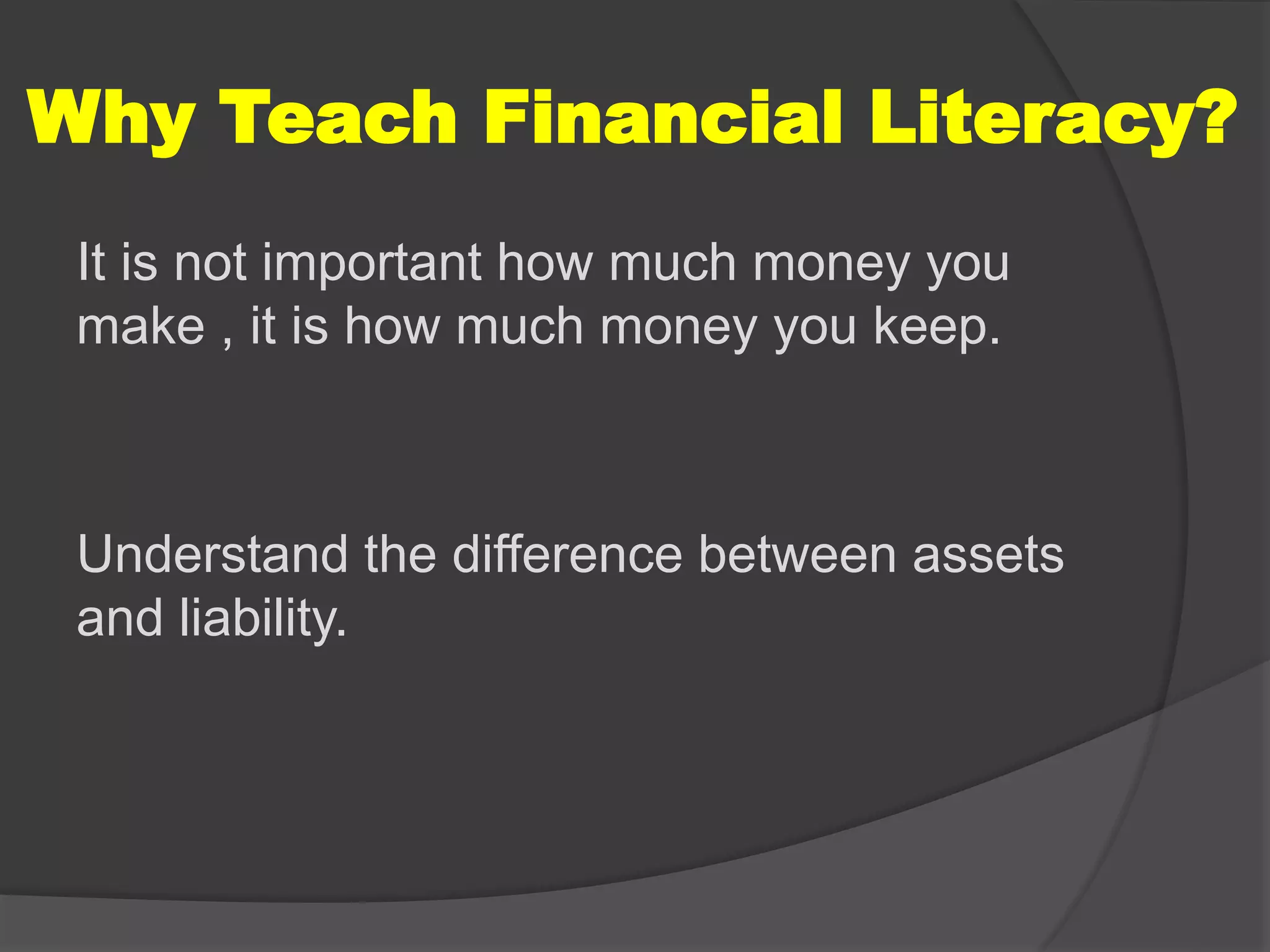 Why Teach Financial Literacy?

It is not important how much money you make , it is how much money you keep.

Understand the difference between assets and liability.